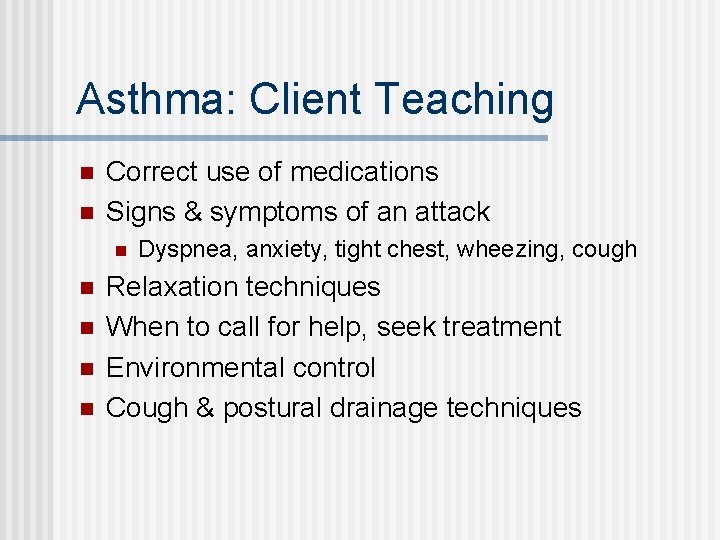 Asthma: Client Teaching

- Correct use of medications
- Signs & symptoms of an attack
  - Dyspnea, anxiety, tight chest, wheezing, cough
- Relaxation techniques
- When to call for help, seek treatment
- Environmental control
- Cough & postural drainage techniques